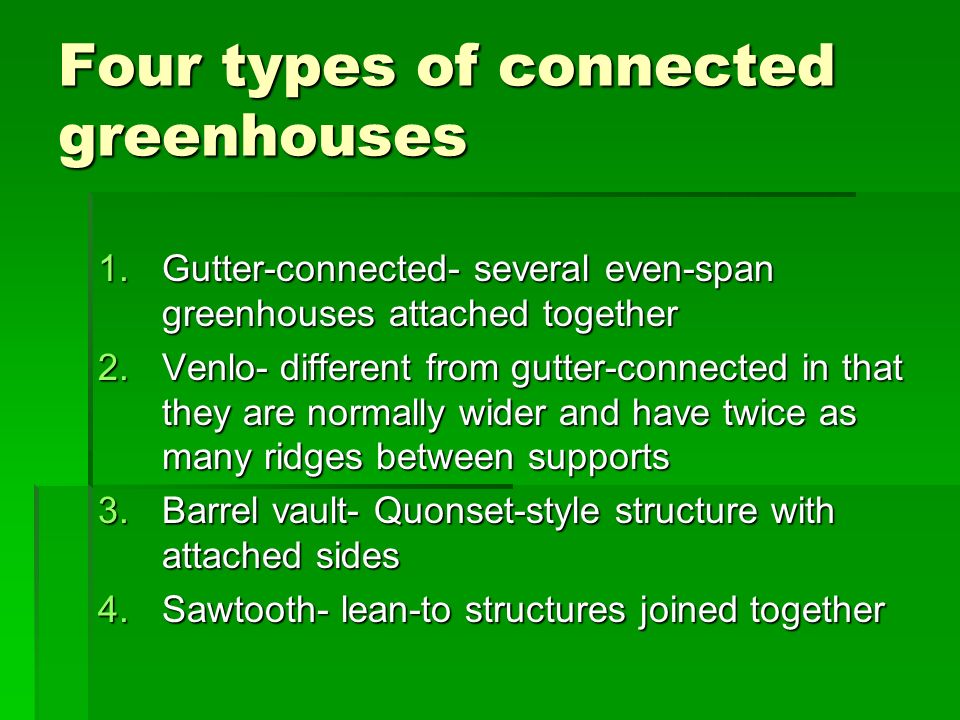 Four types of connected greenhouses

1. Gutter-connected- several even-span greenhouses attached together
2. Venlo- different from gutter-connected in that they are normally wider and have twice as many ridges between supports
3. Barrel vault- Quonset-style structure with attached sides
4. Sawtooth- lean-to structures joined together